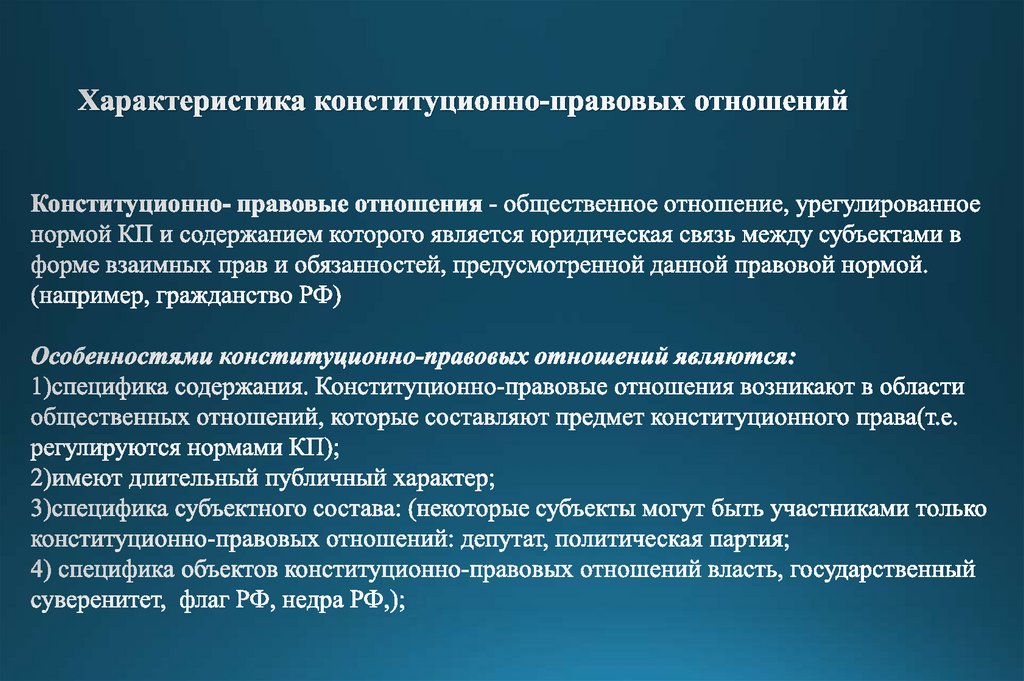 Характеристика конституционно-правовых отношений

Конституционно- правовые отношения - общественное отношение, урегулированное нормой КП и содержанием которого является юридическая связь между субъектами в форме взаимных прав и обязанностей, предусмотренной данной правовой нормой. (например, гражданство РФ)

Особенностями конституционно-правовых отношений являются:
1)специфика содержания. Конституционно-правовые отношения возникают в области общественных отношений, которые составляют предмет конституционного права(т.е. регулируются нормами КП);
2)имеют длительный публичный характер;
3)специфика субъектного состава: (некоторые субъекты могут быть участниками только конституционно-правовых отношений: депутат, политическая партия;
4) специфика объектов конституционно-правовых отношений власть, государственный суверенитет, флаг РФ, недра РФ,);